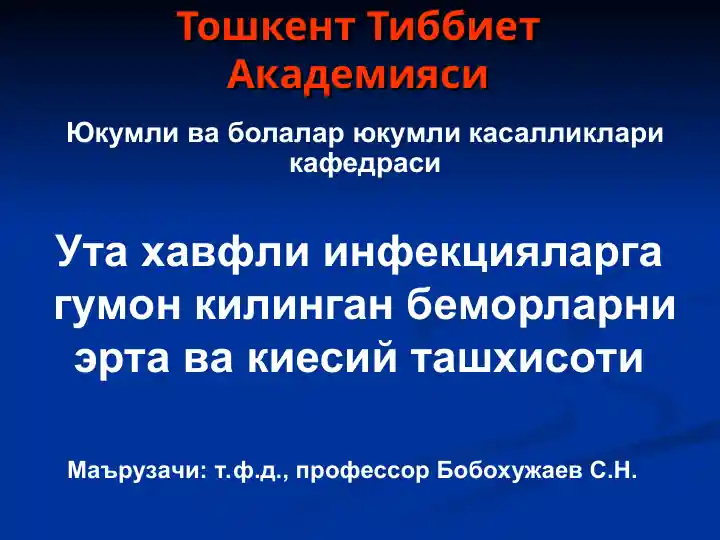 Тошкент Тиббиет Академияси

Юкумли ва болалар юкумли касалликлари кафедраси

Ута хавфли инфекцияларга гумон килинган беморларни эрта ва киесий ташхисоти

Маърузачи: т.ф.д., профессор Бобохужаев С.Н.